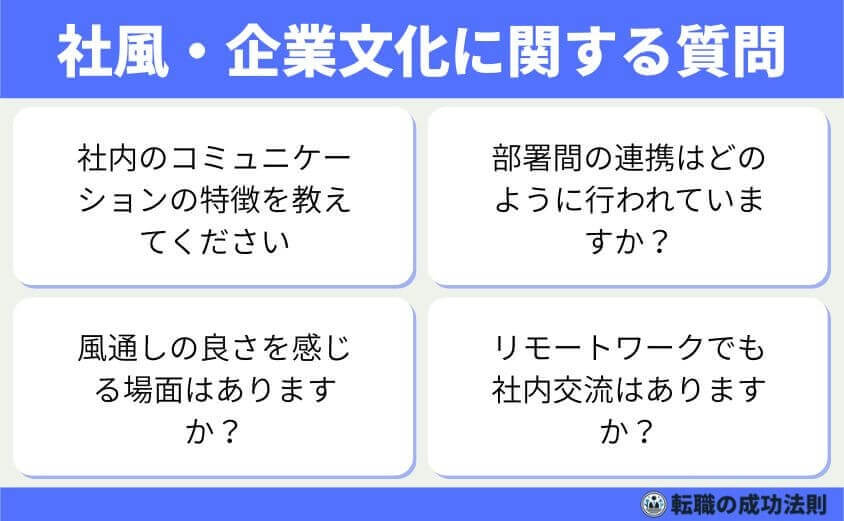 社風・企業文化に関する質問

社内のコミュニケーションの特徴を教えてください

部署間の連携はどのように行われていますか？

風通しの良さを感じる場面はありますか？

リモートワークでも社内交流はありますか？

転職の成功法則